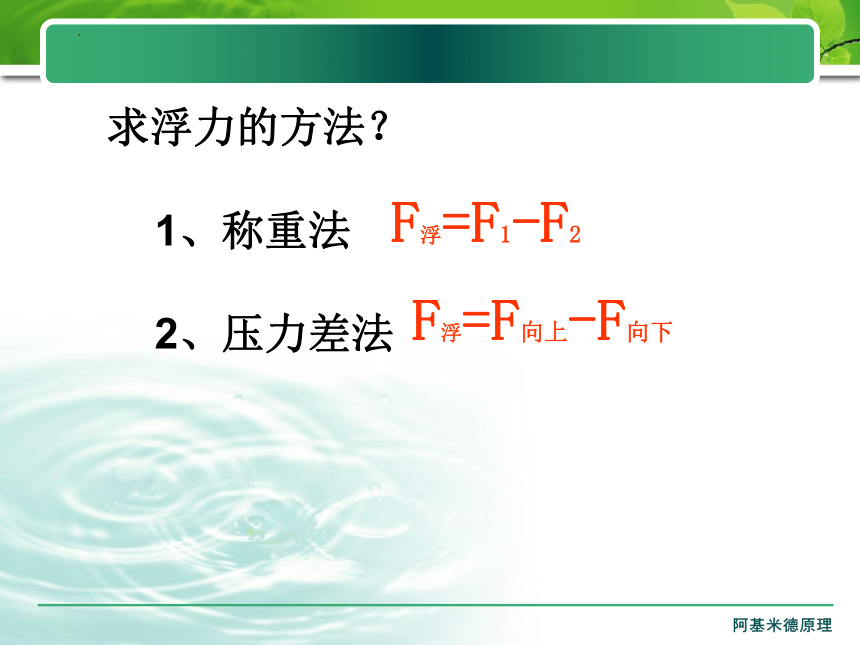 求浮力的方法？

1、称重法 $F_{浮}=F_1-F_2$

2、压力差法 $F_{浮}=F_{向上}-F_{向下}$

阿基米德原理